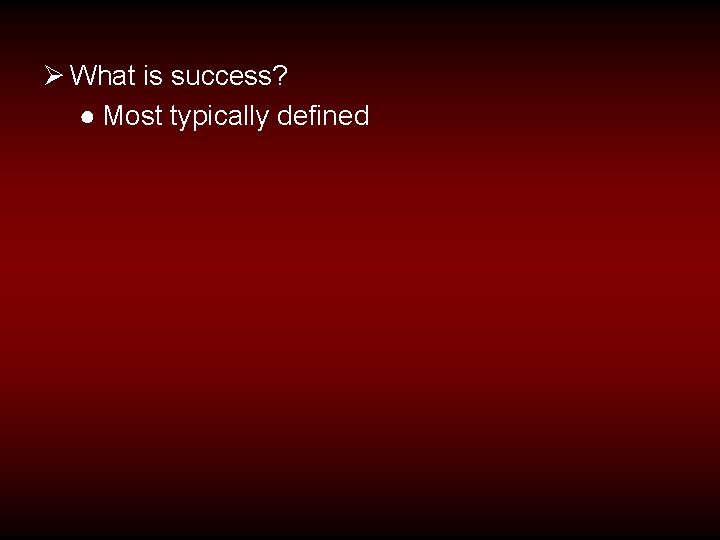 ➢ What is success?

● Most typically defined